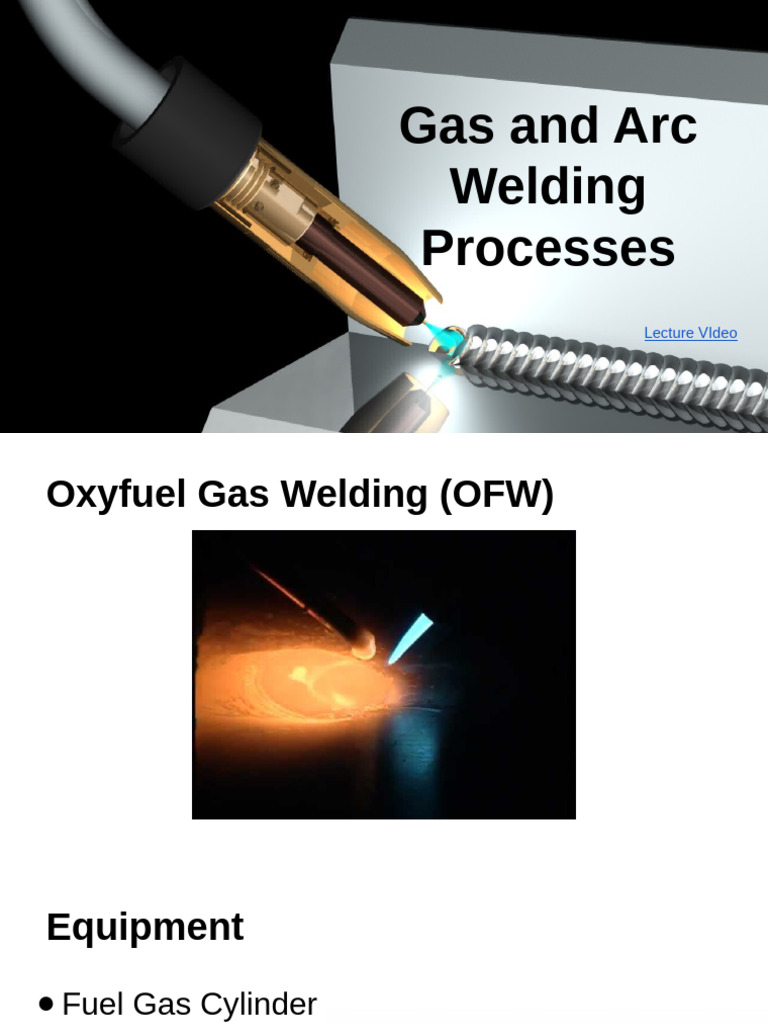 Gas and Arc Welding Processes

Lecture VIdeo

Oxyfuel Gas Welding (OFW)

Equipment

• Fuel Gas Cylinder